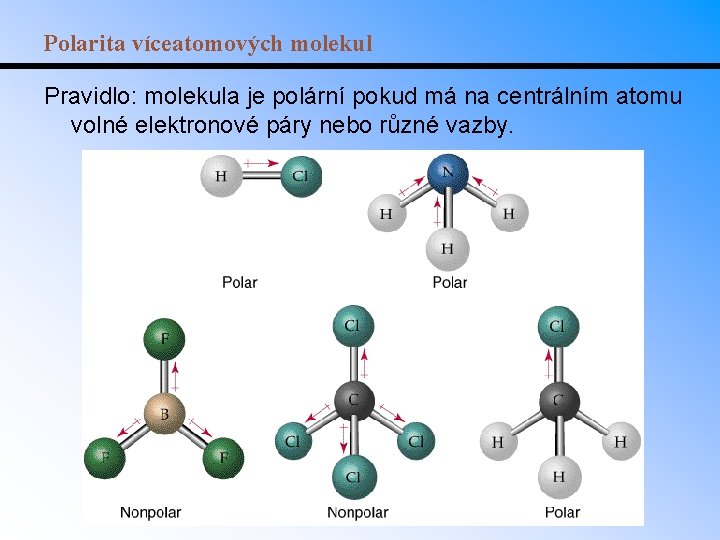 Polarita víceatomových molekul

Pravidlo: molekula je polární pokud má na centrálním atomu volné elektronové páry nebo různé vazby.

H Cl

Polar

N H H H

Polar

F B F F

Nonpolar

Cl C Cl Cl Cl

Nonpolar

Cl C H H H

Polar